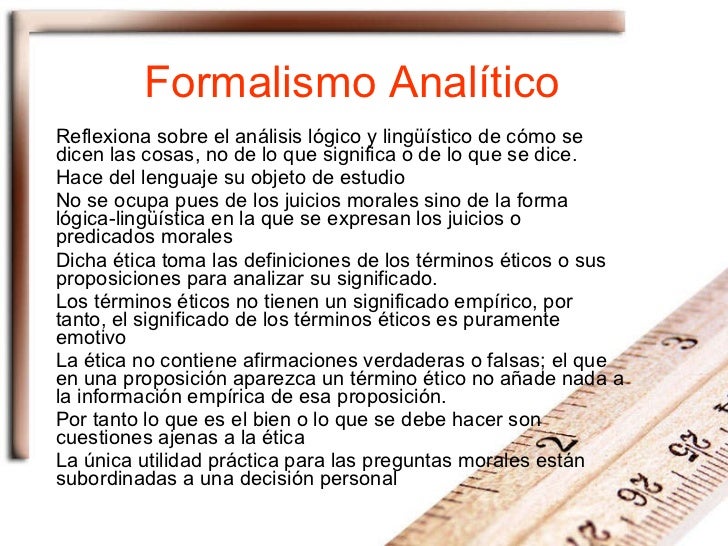 Formalismo Analítico

Reflexiona sobre el análisis lógico y lingüístico de cómo se dicen las cosas, no de lo que significa o de lo que se dice.

Hace del lenguaje su objeto de estudio

No se ocupa pues de los juicios morales sino de la forma lógica-lingüística en la que se expresan los juicios o predicados morales

Dicha ética toma las definiciones de los términos éticos o sus proposiciones para analizar su significado.

Los términos éticos no tienen un significado empírico, por tanto, el significado de los términos éticos es puramente emotivo

La ética no contiene afirmaciones verdaderas o falsas; el que en una proposición aparezca un término ético no añade nada a la información empírica de esa proposición.

Por tanto lo que es el bien o lo que se debe hacer son cuestiones ajenas a la ética

La única utilidad práctica para las preguntas morales están subordinadas a una decisión personal

3

2

25

26

27